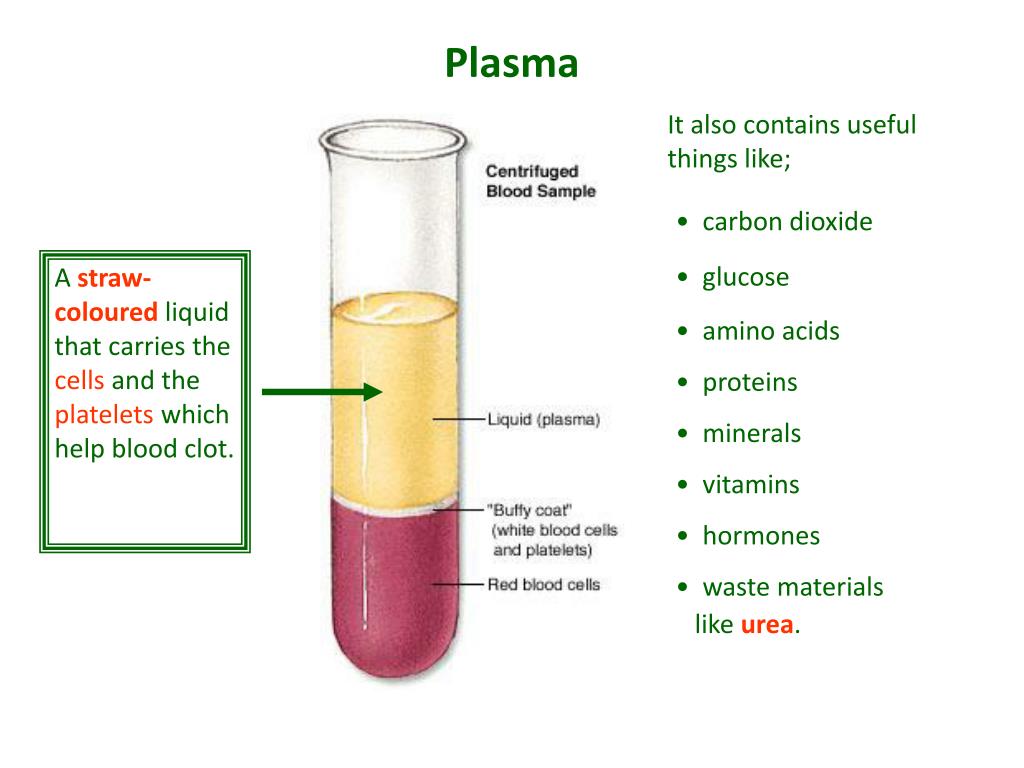 Plasma

A straw-coloured liquid that carries the cells and the platelets which help blood clot.

Centrifuged Blood Sample

Liquid (plasma)

"Buffy coat" (white blood cells and platelets)

Red blood cells

It also contains useful things like;

• carbon dioxide
• glucose
• amino acids
• proteins
• minerals
• vitamins
• hormones
• waste materials like urea.